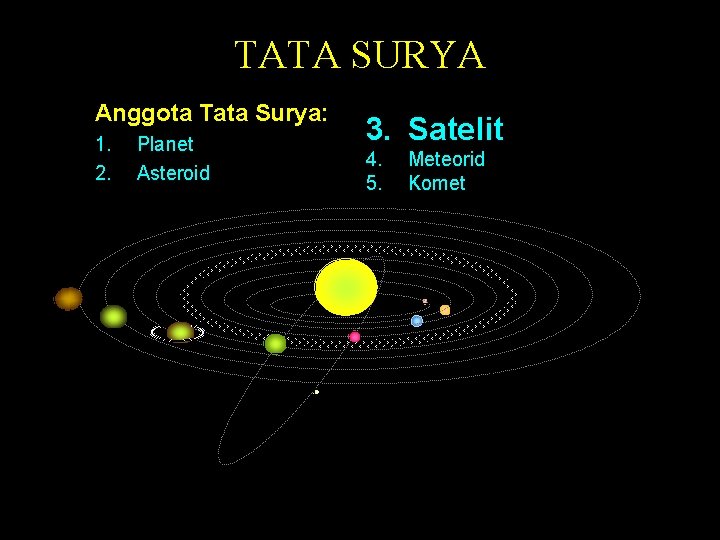 TATA SURYA

Anggota Tata Surya:
1. Planet
2. Asteroid

3. Satelit
4. Meteorid
5. Komet